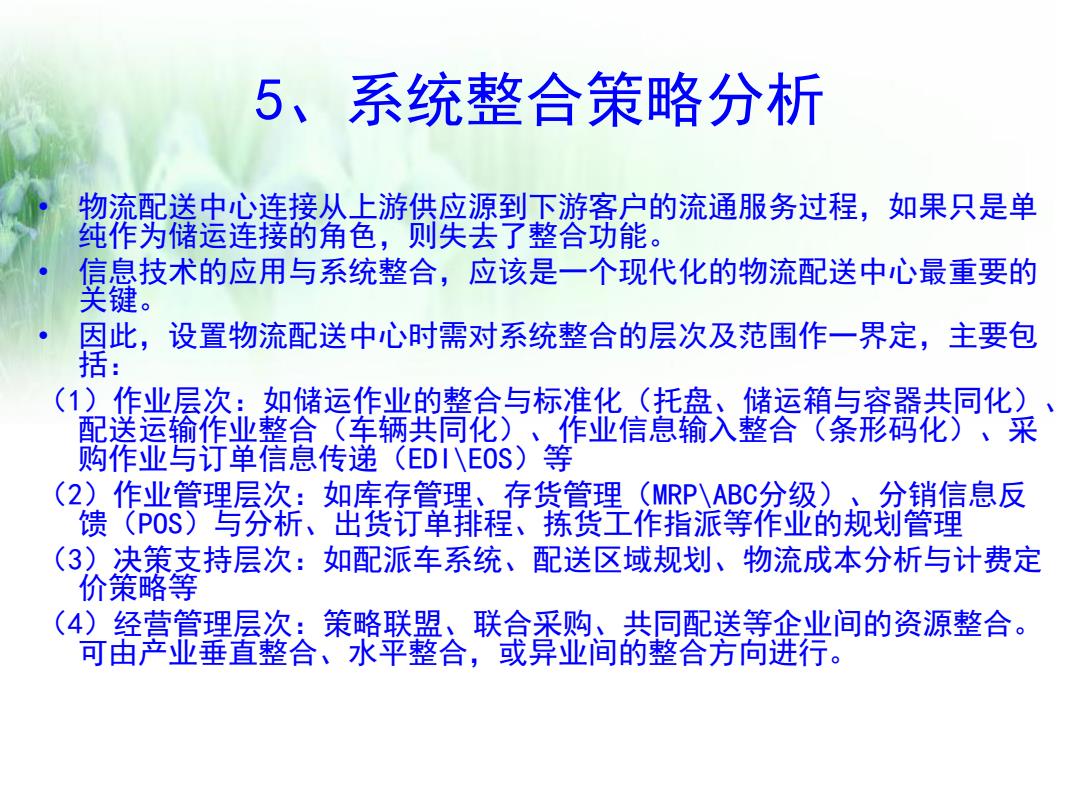 5、系统整合策略分析

• 物流配送中心连接从上游供应源到下游客户的流通服务过程，如果只是单纯作为储运连接的角色，则失去了整合功能。
• 信息技术的应用与系统整合，应该是一个现代化的物流配送中心最重要的关键。
• 因此，设置物流配送中心时需对系统整合的层次及范围作一界定，主要包括：
（1）作业层次：如储运作业的整合与标准化（托盘、储运箱与容器共同化）、配送运输作业整合（车辆共同化）、作业信息输入整合（条形码化）、采购作业与订单信息传递（EDI\EOS）等
（2）作业管理层次：如库存管理、存货管理（MRP\ABC分级）、分销信息反馈（POS）与分析、出货订单排程、拣货工作指派等作业的规划管理
（3）决策支持层次：如配派车系统、配送区域规划、物流成本分析与计费定价策略等
（4）经营管理层次：策略联盟、联合采购、共同配送等企业间的资源整合。可由产业垂直整合、水平整合，或异业间的整合方向进行。